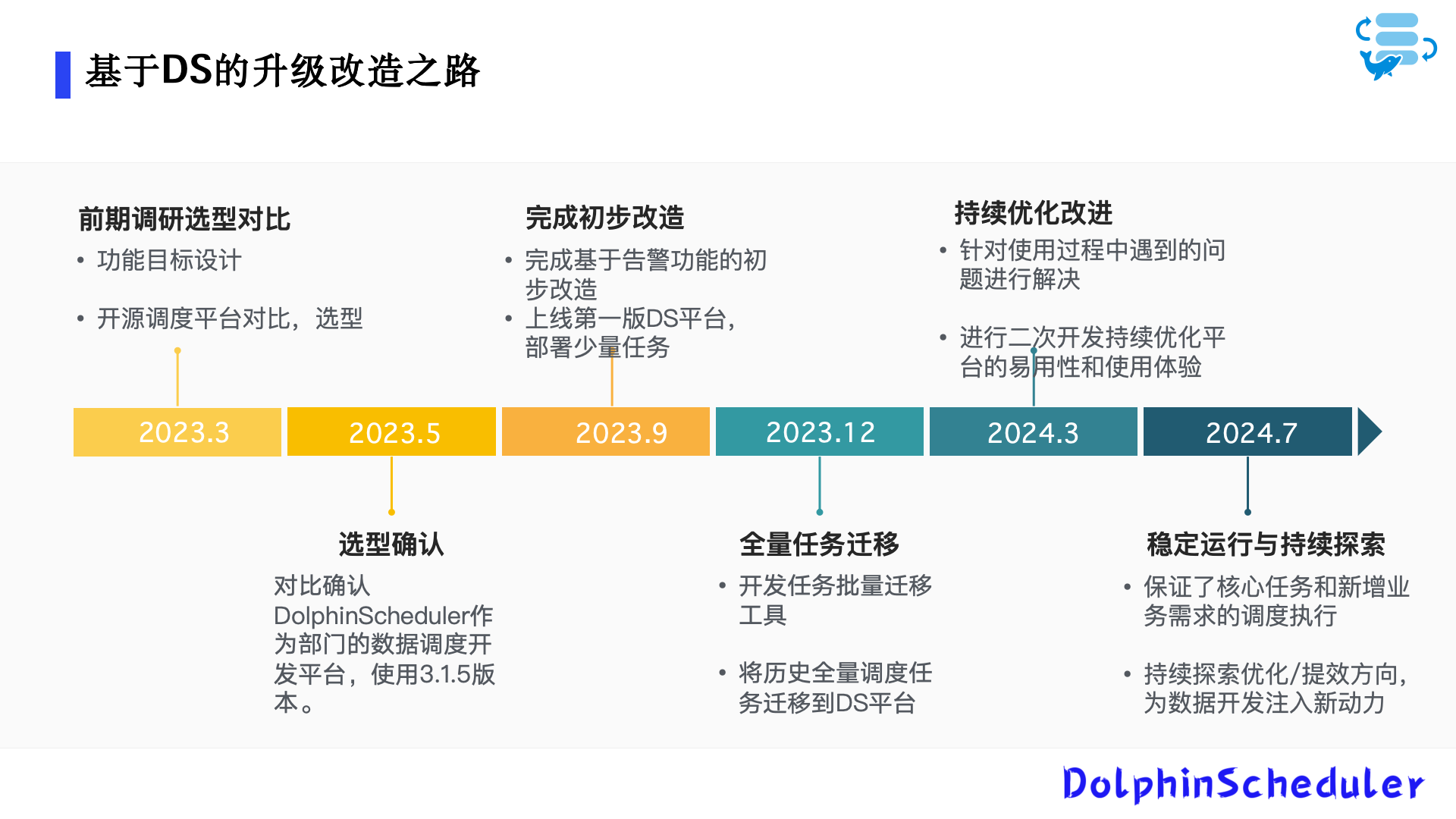 基于DS的升级改造之路

前期调研选型对比
• 功能目标设计
• 开源调度平台对比，选型

完成初步改造
• 完成基于告警功能的初步改造
• 上线第一版DS平台，部署少量任务

持续优化改进
• 针对使用过程中遇到的问题进行解决
• 进行二次开发持续优化平台的易用性和使用体验

2023.3
2023.5
2023.9
2023.12
2024.3
2024.7

选型确认
对比确认DolphinScheduler作为部门的数据调度开发平台，使用3.1.5版本。

全量任务迁移
• 开发任务批量迁移工具
• 将历史全量调度任务迁移到DS平台

稳定运行与持续探索
• 保证了核心任务和新增业务需求的调度执行
• 持续探索优化/提效方向，为数据开发注入新动力

DolphinScheduler